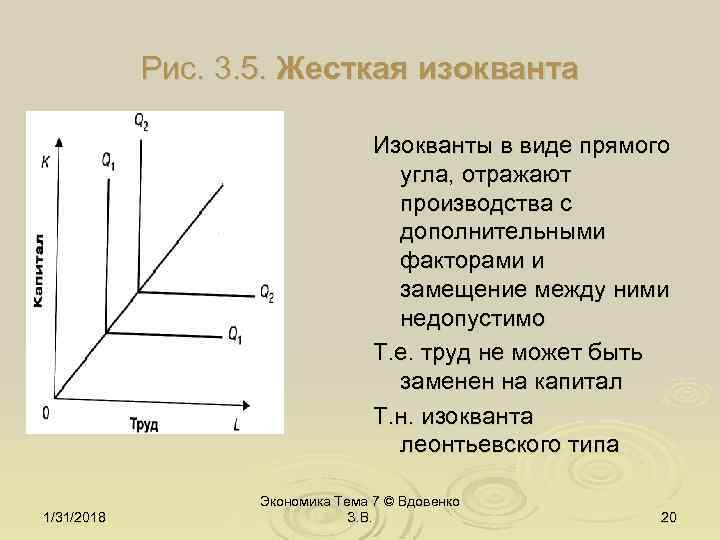 Рис. 3.5. Жесткая изокванта

$Q_2$

$K$

$Q_1$

Капитал

$Q_2$

$Q_1$

0

Труд

$L$

Изокванты в виде прямого угла, отражают производства с дополнительными факторами и замещение между ними недопустимо

Т.е. труд не может быть заменен на капитал

Т.н. изокванта леонтьевского типа

1/31/2018

Экономика Тема 7 © Вдовенко З.В.

20